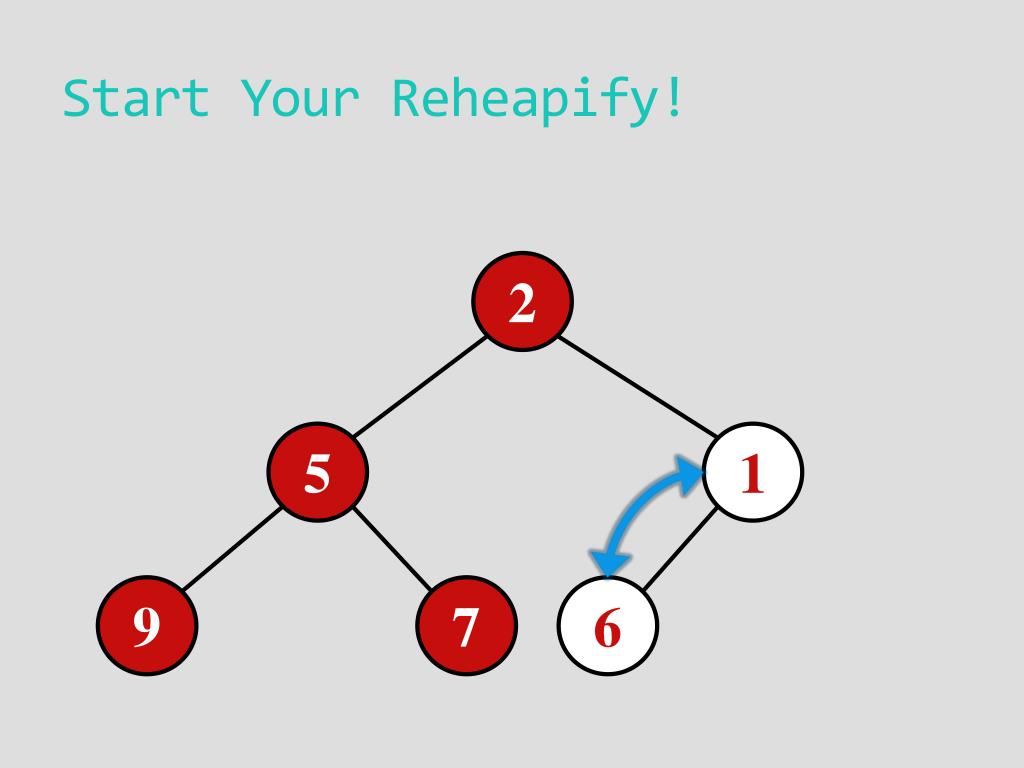 Start Your Reheapify!

2

5

1

9

7

6